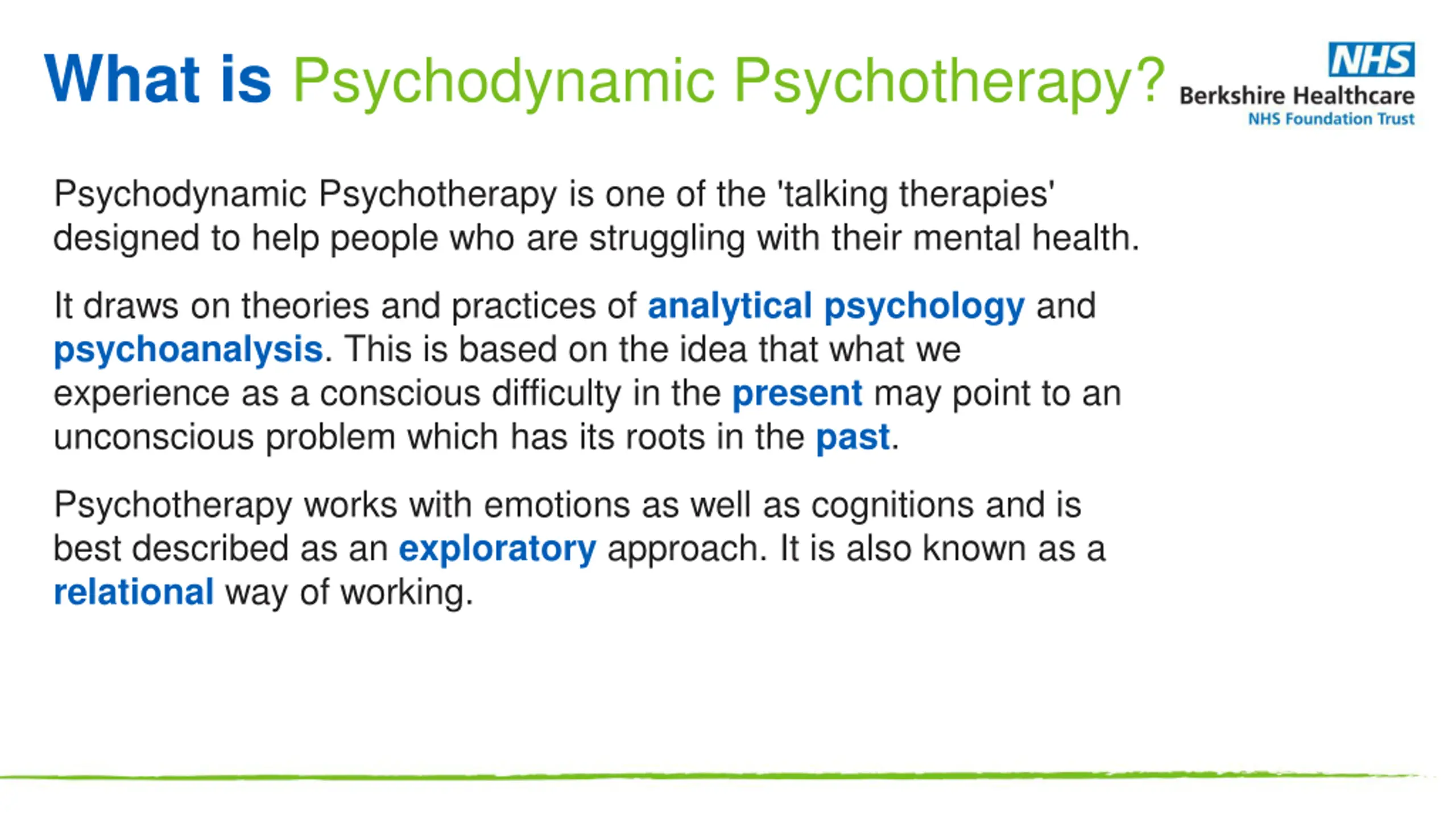 What is Psychodynamic Psychotherapy?

NHS
Berkshire Healthcare
NHS Foundation Trust

Psychodynamic Psychotherapy is one of the 'talking therapies' designed to help people who are struggling with their mental health.

It draws on theories and practices of analytical psychology and psychoanalysis. This is based on the idea that what we experience as a conscious difficulty in the present may point to an unconscious problem which has its roots in the past.

Psychotherapy works with emotions as well as cognitions and is best described as an exploratory approach. It is also known as a relational way of working.